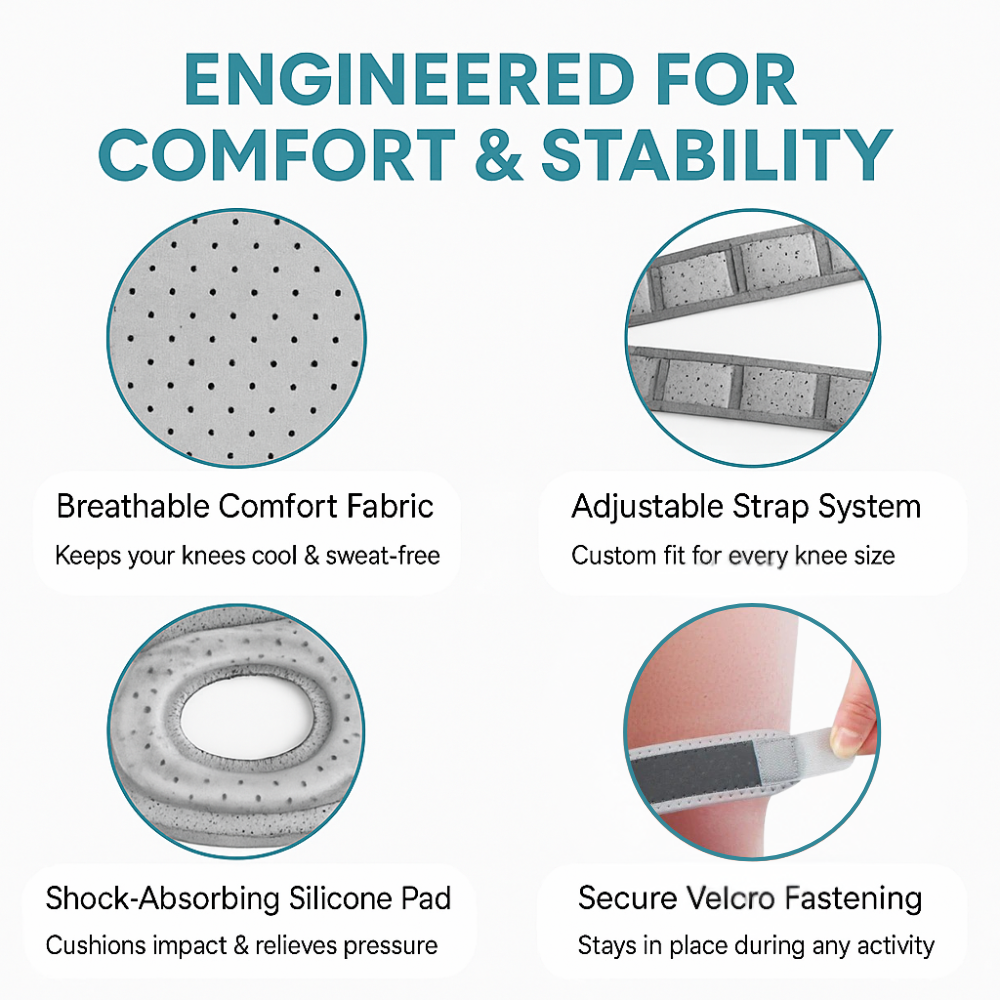 ENGINEERED FOR COMFORT & STABILITY

Breathable Comfort Fabric
Keeps your knees cool & sweat-free

Adjustable Strap System
Custom fit for every knee size

Shock-Absorbing Silicone Pad
Cushions impact & relieves pressure

Secure Velcro Fastening
Stays in place during any activity